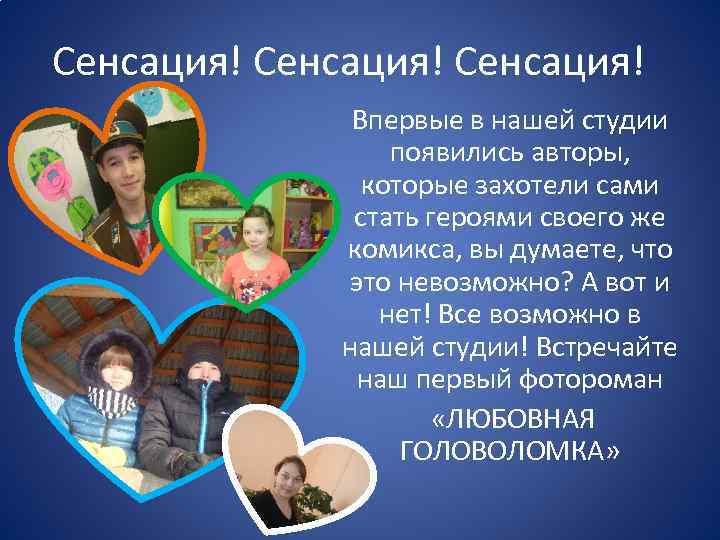 Сенсация! Сенсация! Сенсация!

Впервые в нашей студии появились авторы, которые захотели сами стать героями своего же комикса, вы думаете, что это невозможно? А вот и нет! Все возможно в нашей студии! Встречайте наш первый фотороман

«ЛЮБОВНАЯ ГОЛОВОЛОМКА»